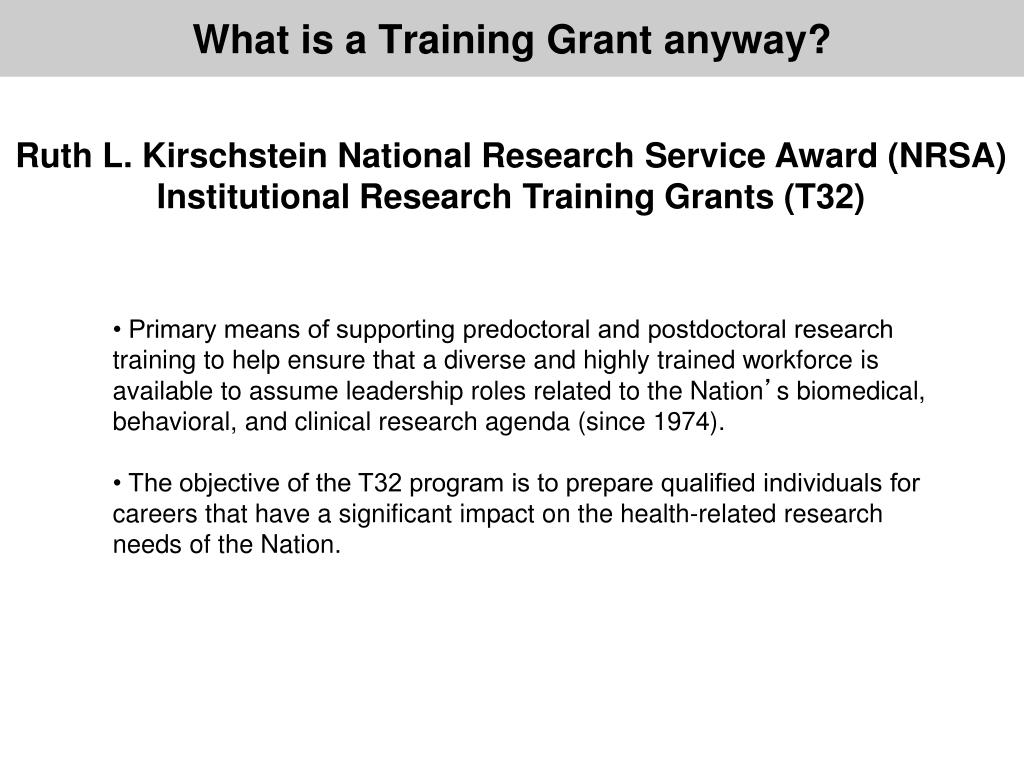 What is a Training Grant anyway?

Ruth L. Kirschstein National Research Service Award (NRSA) Institutional Research Training Grants (T32)

• Primary means of supporting predoctoral and postdoctoral research training to help ensure that a diverse and highly trained workforce is available to assume leadership roles related to the Nation’s biomedical, behavioral, and clinical research agenda (since 1974).

• The objective of the T32 program is to prepare qualified individuals for careers that have a significant impact on the health-related research needs of the Nation.